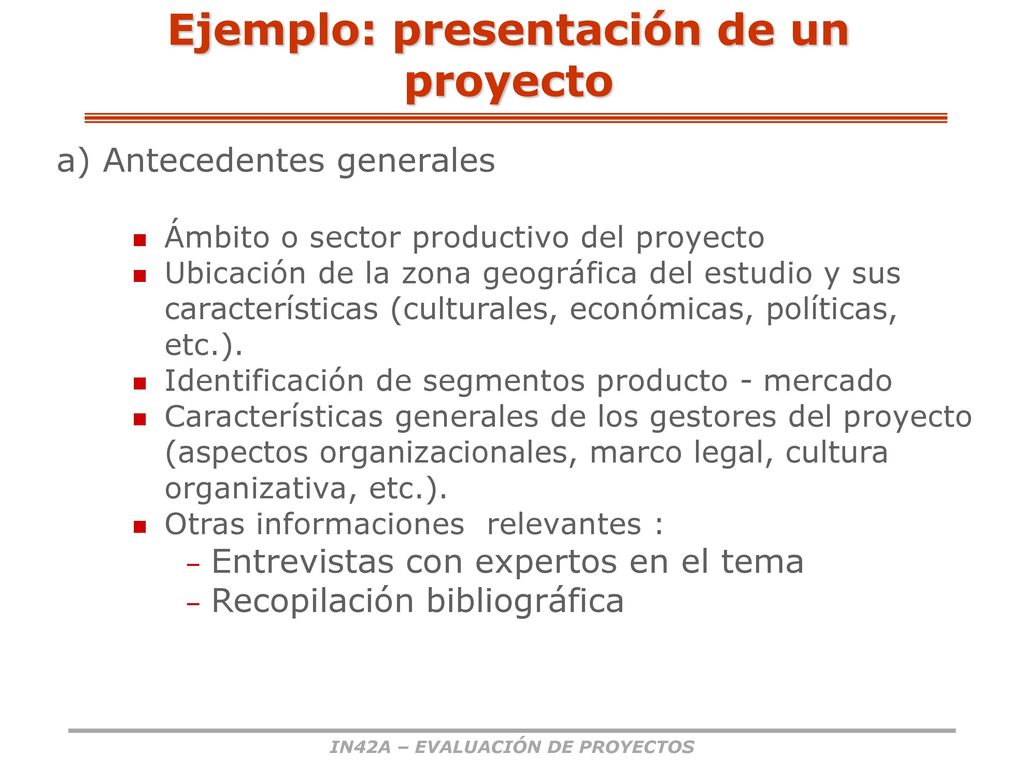 Ejemplo: presentación de un proyecto

a) Antecedentes generales

- Ámbito o sector productivo del proyecto
- Ubicación de la zona geográfica del estudio y sus características (culturales, económicas, políticas, etc.).
- Identificación de segmentos producto - mercado
- Características generales de los gestores del proyecto (aspectos organizacionales, marco legal, cultura organizativa, etc.).
- Otras informaciones relevantes :
  – Entrevistas con expertos en el tema
  – Recopilación bibliográfica

IN42A – EVALUACIÓN DE PROYECTOS